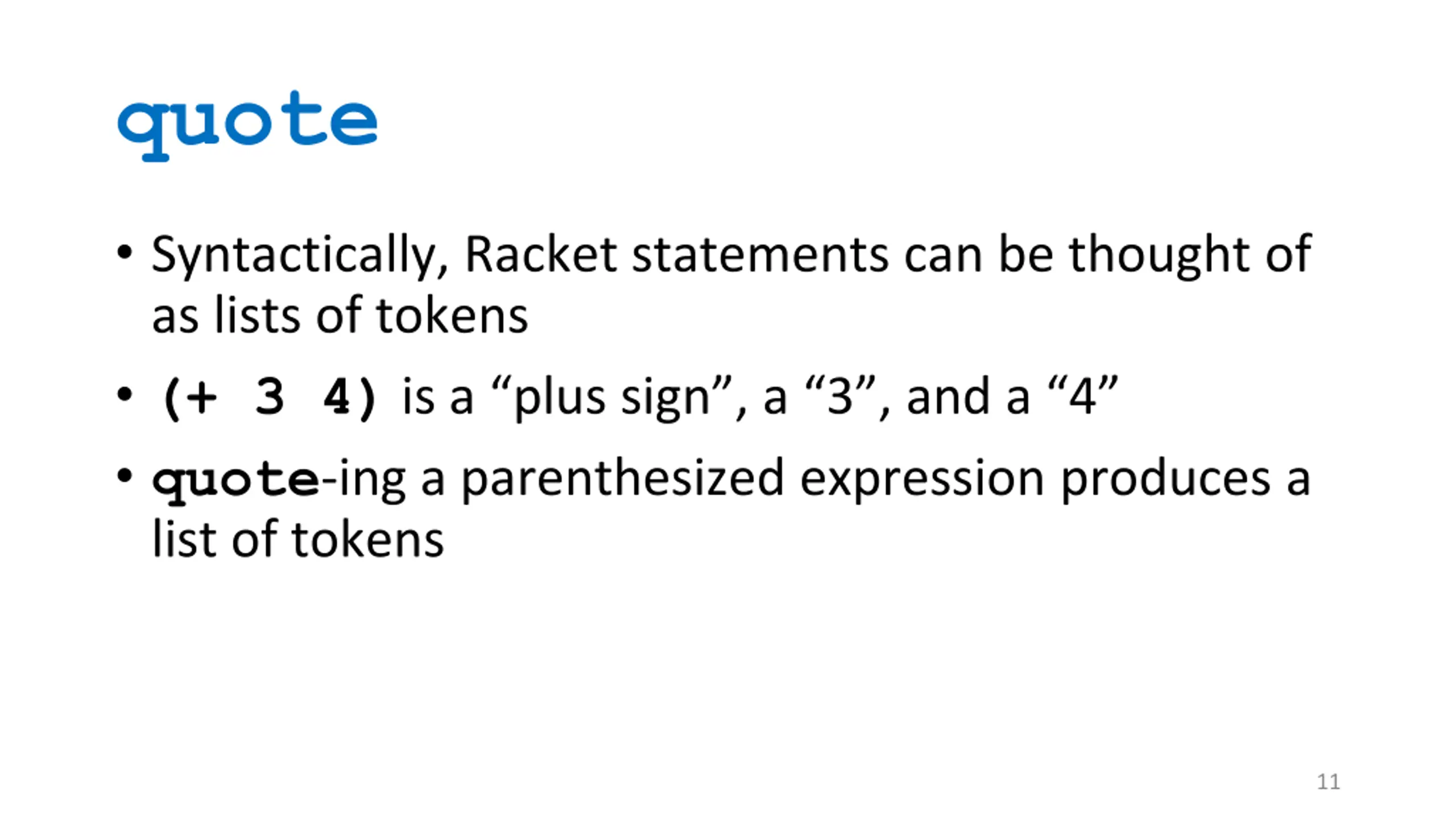 quote

• Syntactically, Racket statements can be thought of as lists of tokens

• (+ 3 4) is a “plus sign”, a “3”, and a “4”

• quote-ing a parenthesized expression produces a list of tokens

11